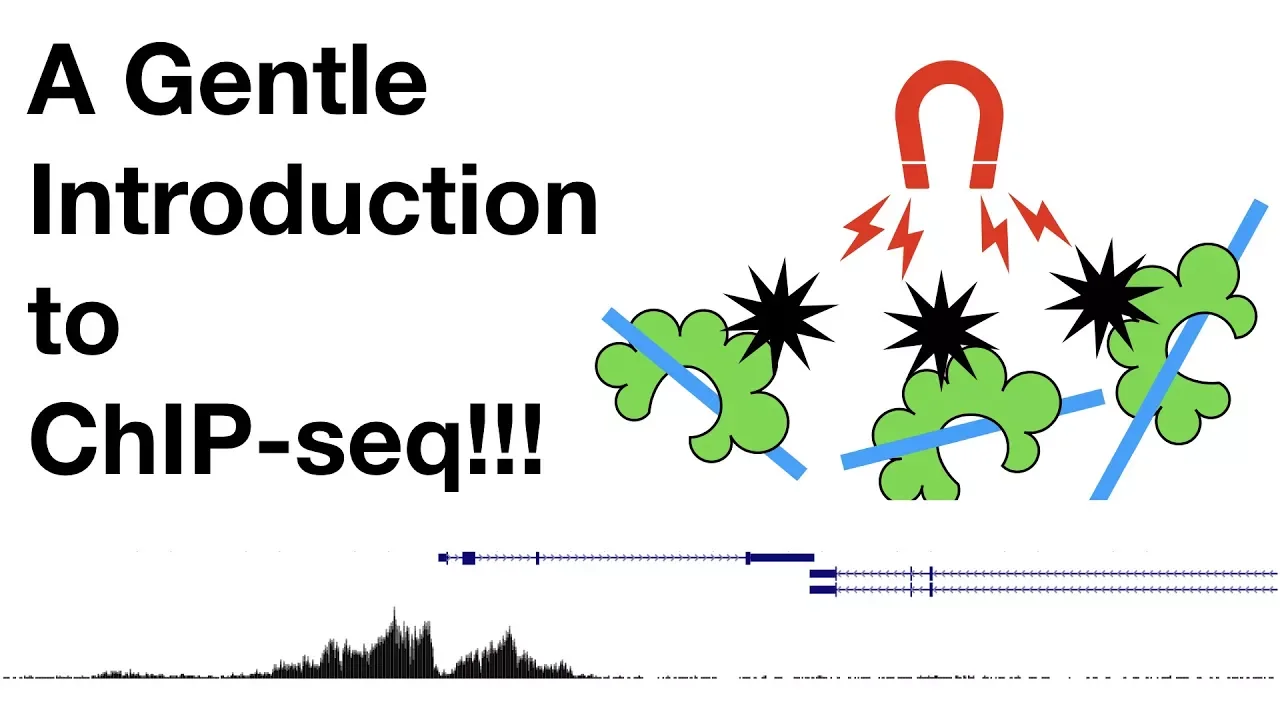 A Gentle Introduction to ChIP-seq!!!